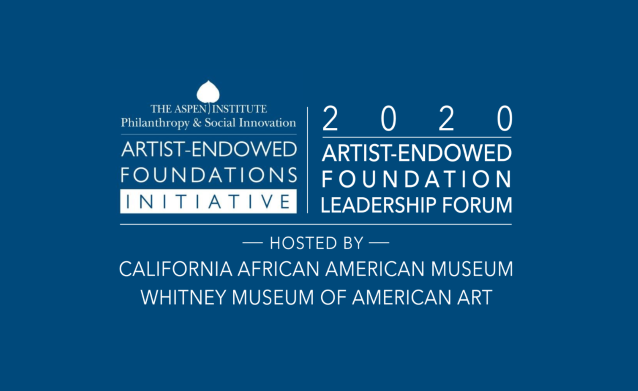 THE ASPEN INSTITUTE
Philanthropy & Social Innovation
ARTIST-ENDOWED FOUNDATIONS INITIATIVE

2020
ARTIST-ENDOWED FOUNDATION LEADERSHIP FORUM

— HOSTED BY —
CALIFORNIA AFRICAN AMERICAN MUSEUM
WHITNEY MUSEUM OF AMERICAN ART